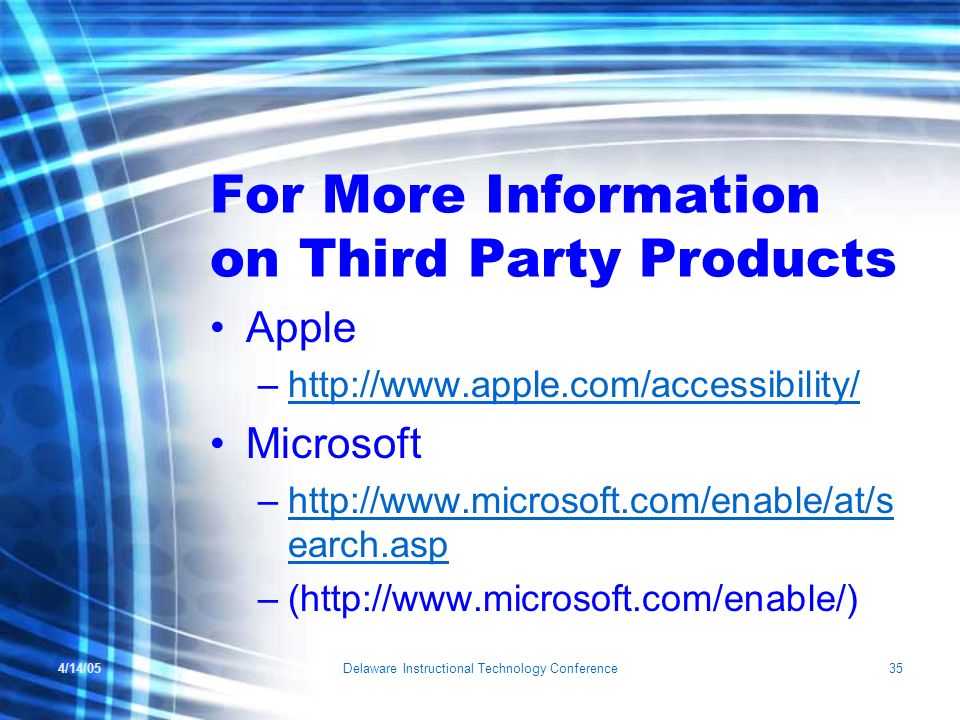 For More Information on Third Party Products

• Apple
– http://www.apple.com/accessibility/
• Microsoft
– http://www.microsoft.com/enable/at/search.asp
– (http://www.microsoft.com/enable/)

4/14/05 Delaware Instructional Technology Conference 35